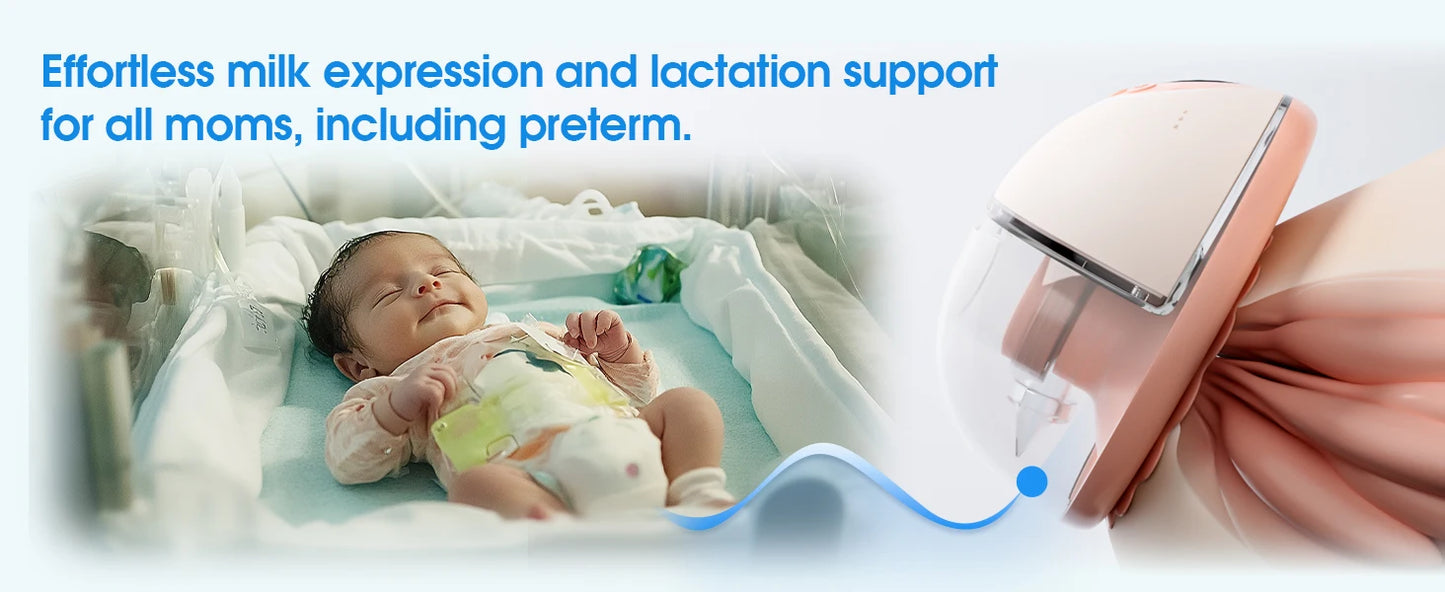 Effortless milk expression and lactation support for all moms, including preterm.